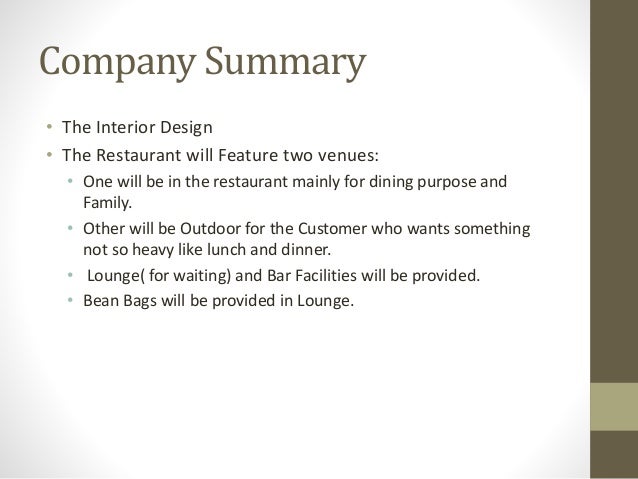 Company Summary

• The Interior Design
• The Restaurant will Feature two venues:
  • One will be in the restaurant mainly for dining purpose and Family.
  • Other will be Outdoor for the Customer who wants something not so heavy like lunch and dinner.
  • Lounge( for waiting) and Bar Facilities will be provided.
  • Bean Bags will be provided in Lounge.